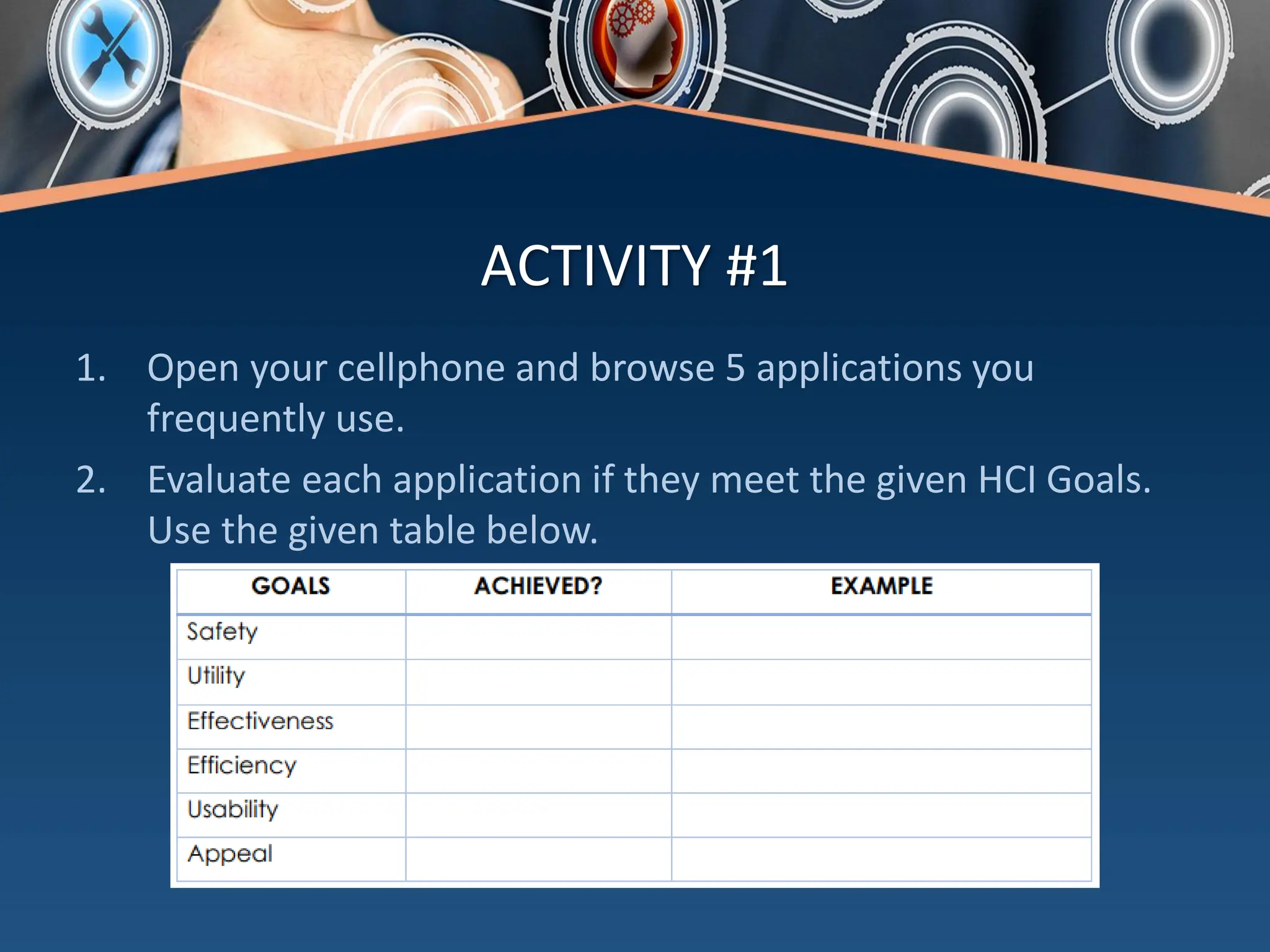 ACTIVITY #1

1. Open your cellphone and browse 5 applications you frequently use.

2. Evaluate each application if they meet the given HCI Goals. Use the given table below.

| GOALS | ACHIEVED? | EXAMPLE |
|---|---|---|
| Safety | | |
| Utility | | |
| Effectiveness | | |
| Efficiency | | |
| Usability | | |
| Appeal | | |